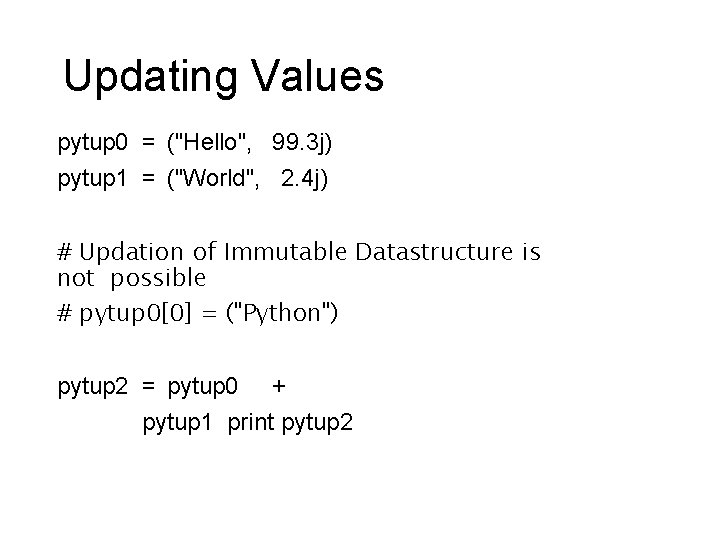 Updating Values

pytup0 = ("Hello", 99.3j)
pytup1 = ("World", 2.4j)

# Updation of Immutable Datastructure is not possible
# pytup0[0] = ("Python")

pytup2 = pytup0 +
pytup1 print pytup2